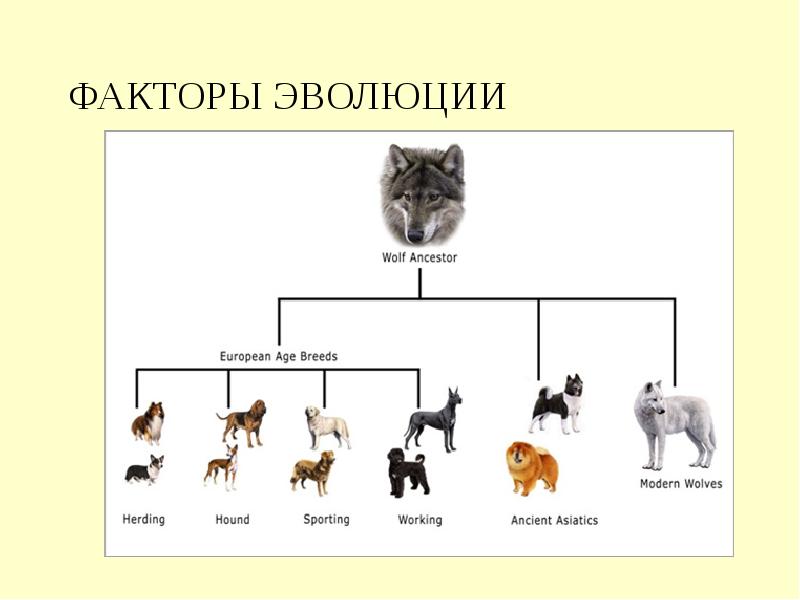 ФАКТОРЫ ЭВОЛЮЦИИ

Wolf Ancestor

European Age Breeds

Herding

Hound

Sporting

Working

Ancient Asiatics

Modern Wolves